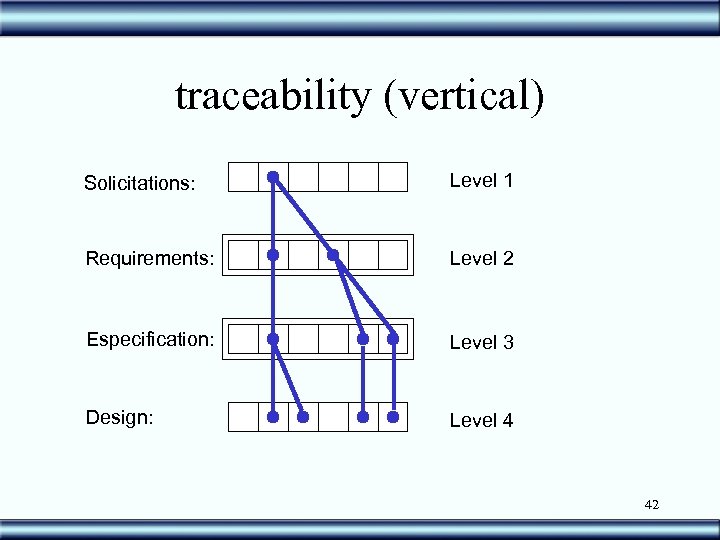 traceability (vertical)

Solicitations:

Level 1

Requirements:

Level 2

Especification:

Level 3

Design:

Level 4

42